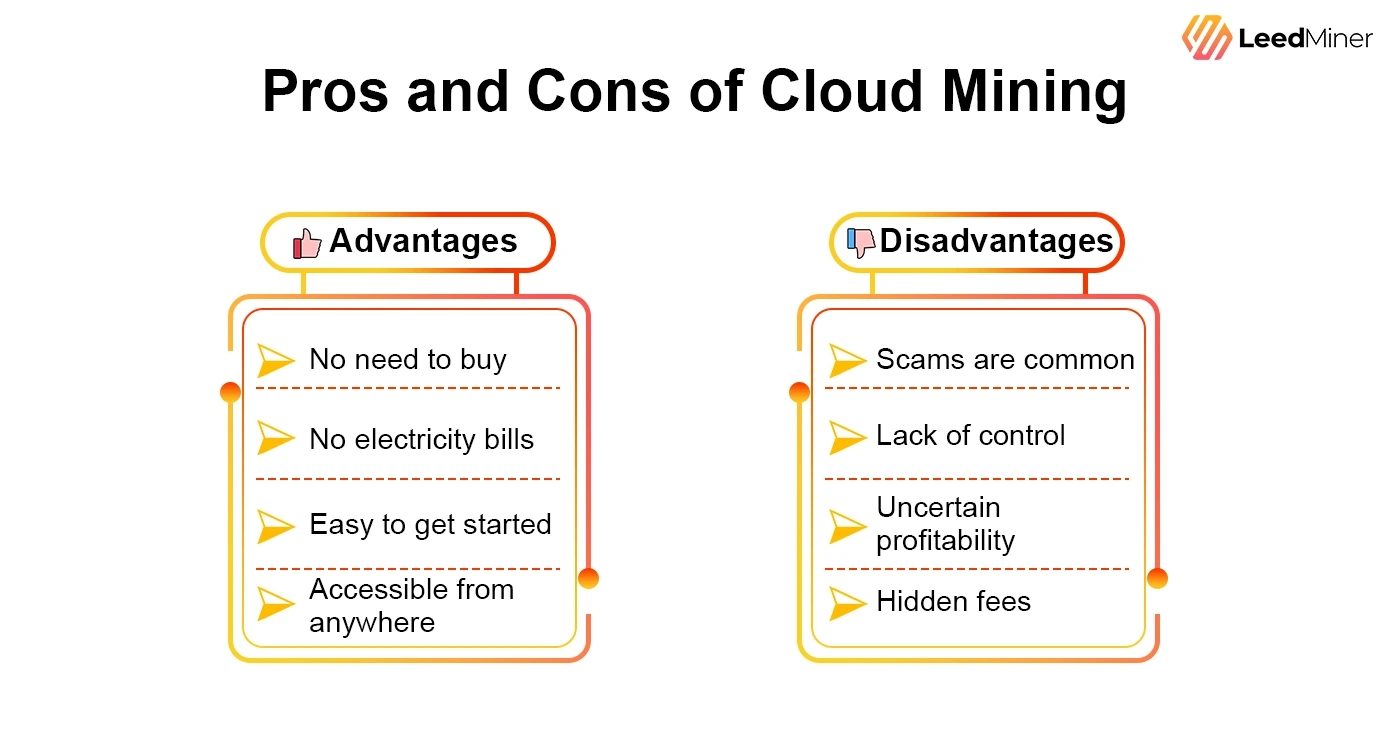 LeedMiner

Pros and Cons of Cloud Mining

Advantages

No need to buy

No electricity bills

Easy to get started

Accessible from anywhere

Disadvantages

Scams are common

Lack of control

Uncertain profitability

Hidden fees